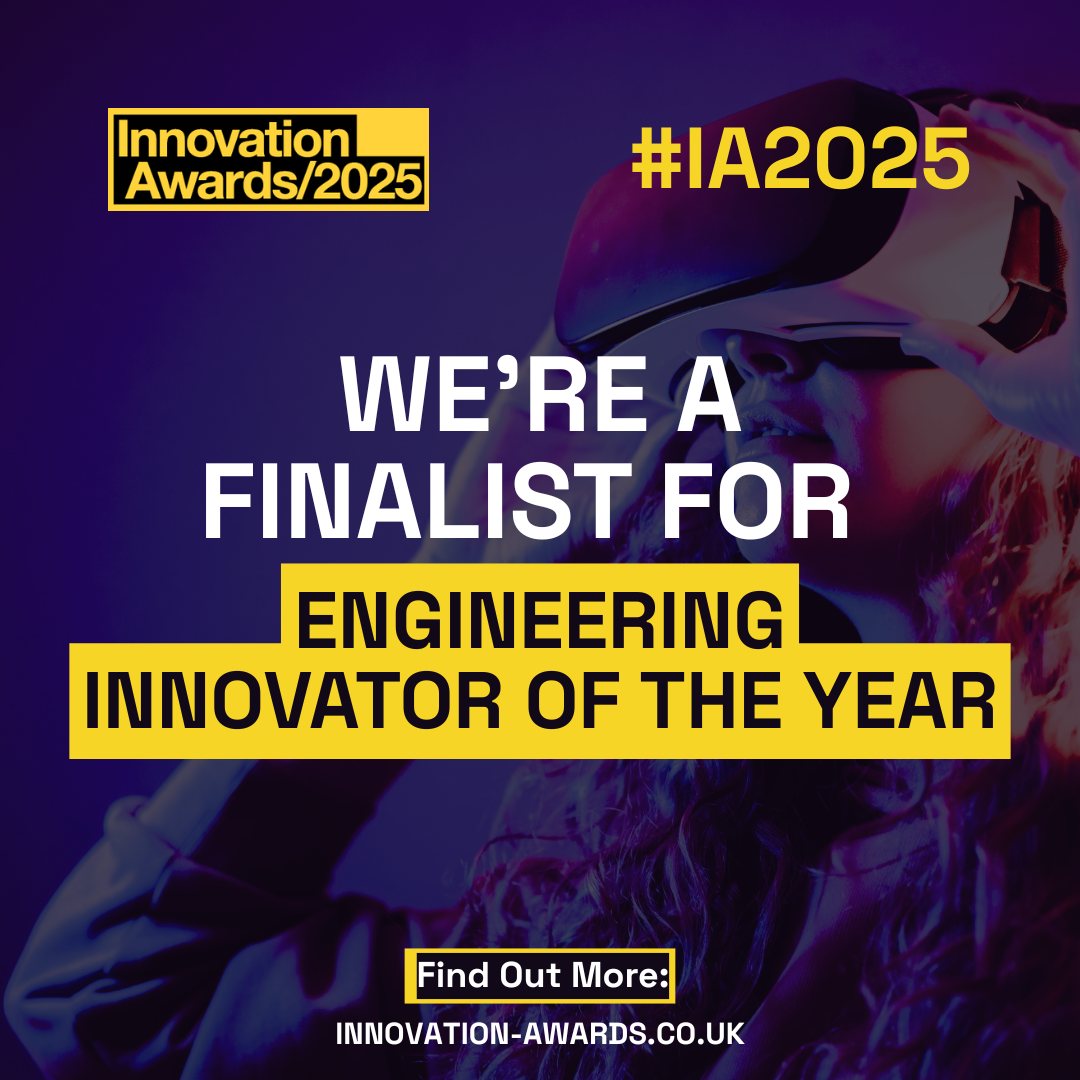 Innovation Awards/2025

#IA2025

WE'RE A FINALIST FOR

ENGINEERING INNOVATOR OF THE YEAR

Find Out More:

INNOVATION-AWARDS.CO.UK